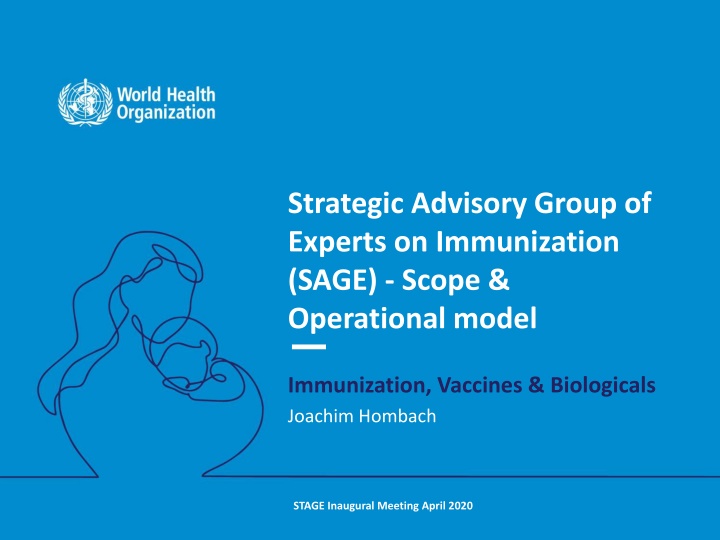 World Health Organization

Strategic Advisory Group of Experts on Immunization (SAGE) - Scope & Operational model

Immunization, Vaccines & Biologicals

Joachim Hombach

STAGE Inaugural Meeting April 2020